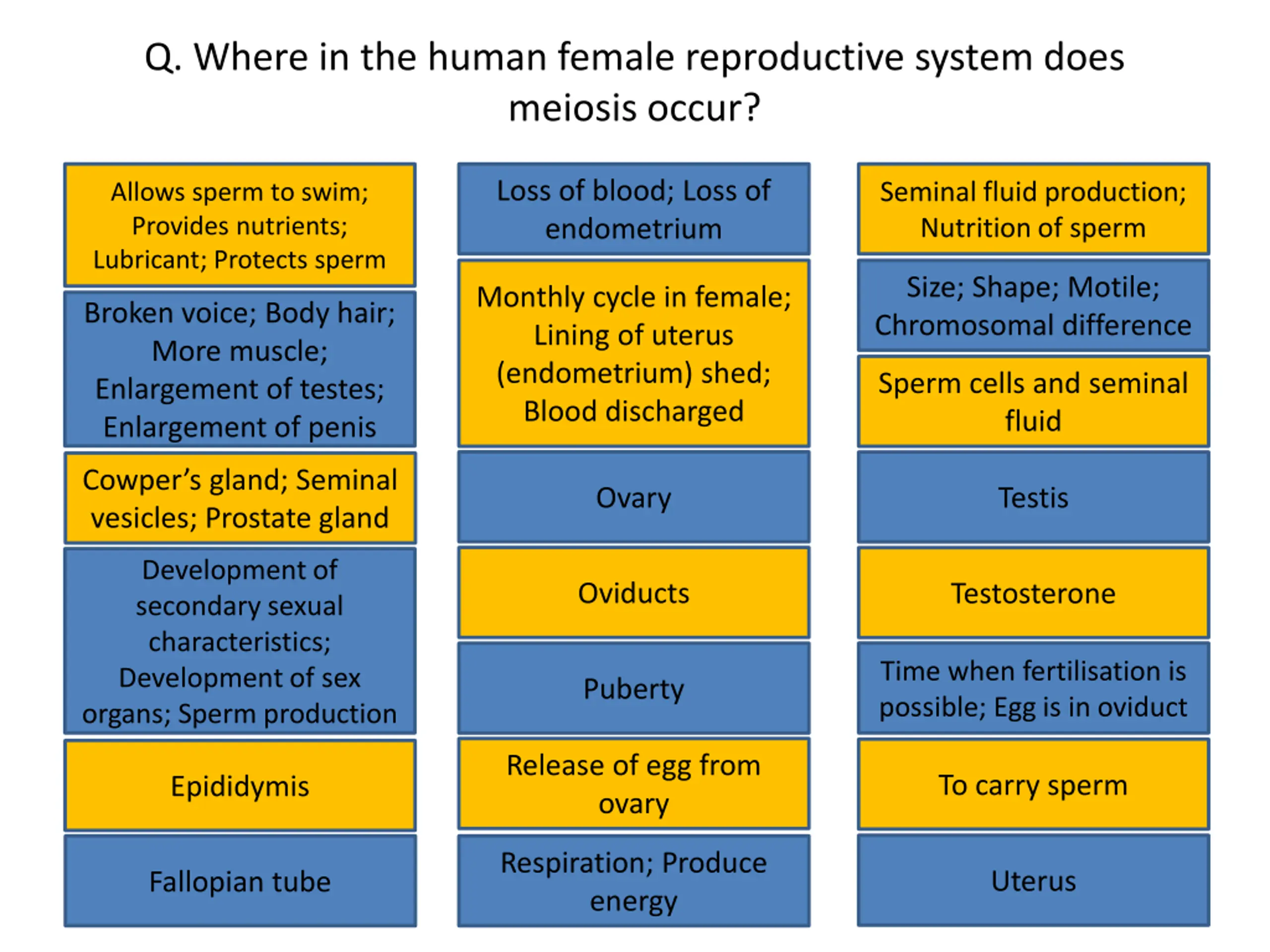 Q. Where in the human female reproductive system does meiosis occur?

Allows sperm to swim; Provides nutrients; Lubricant; Protects sperm

Broken voice; Body hair; More muscle; Enlargement of testes; Enlargement of penis

Cowper's gland; Seminal vesicles; Prostate gland

Development of secondary sexual characteristics; Development of sex organs; Sperm production

Epididymis

Fallopian tube

Loss of blood; Loss of endometrium

Monthly cycle in female; Lining of uterus (endometrium) shed; Blood discharged

Ovary

Oviducts

Puberty

Release of egg from ovary

Respiration; Produce energy

Seminal fluid production; Nutrition of sperm

Size; Shape; Motile; Chromosomal difference

Sperm cells and seminal fluid

Testis

Testosterone

Time when fertilisation is possible; Egg is in oviduct

To carry sperm

Uterus